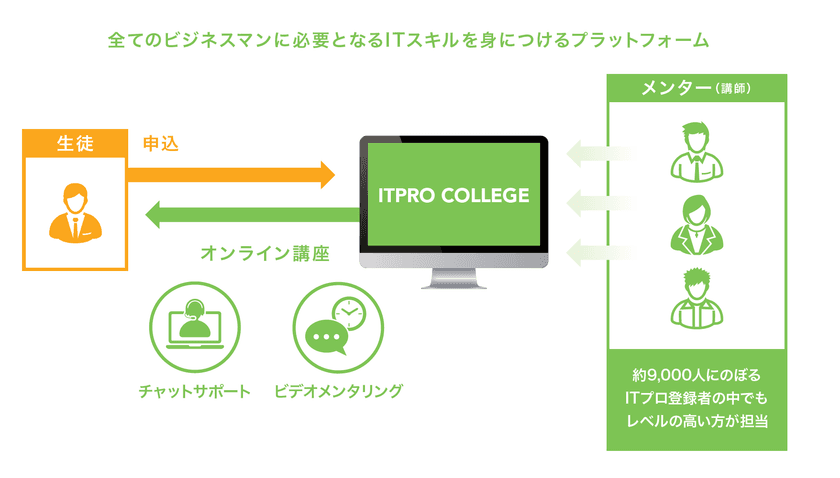 全てのビジネスマンに必要となるITスキルを身につけるプラットフォーム

生徒

申込

ITPRO COLLEGE

オンライン講座

チャットサポート

ビデオメンタリング

メンター（講師）

約9,000人にのぼる
ITプロ登録者の中でも
レベルの高い方が担当